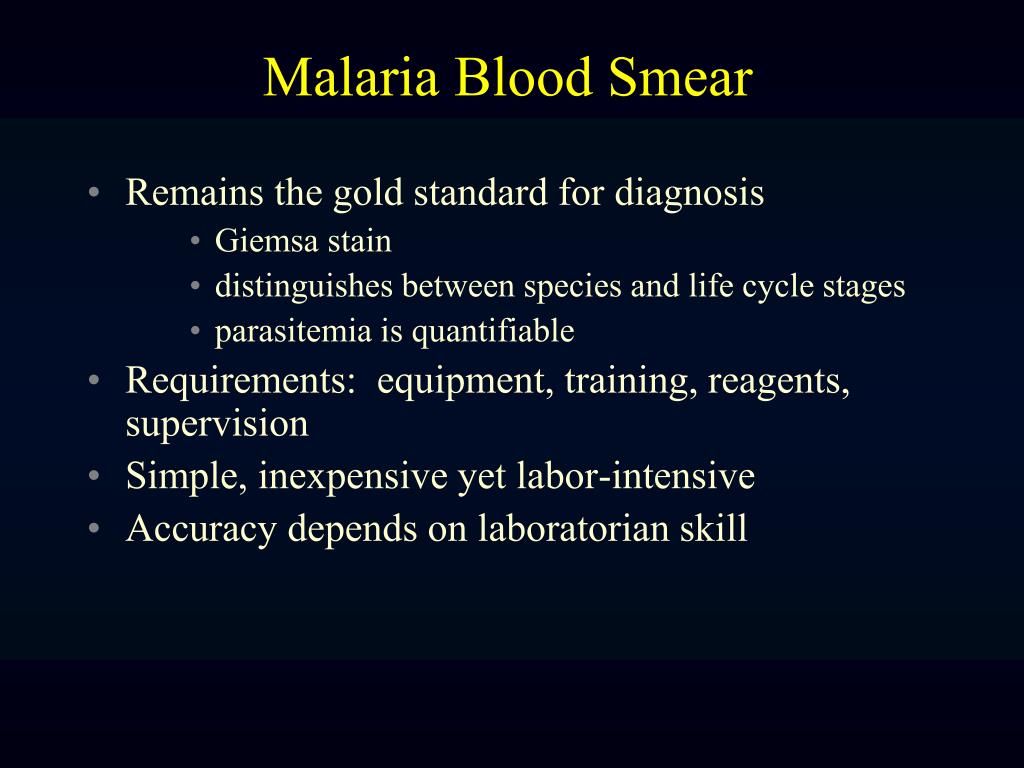 Malaria Blood Smear

• Remains the gold standard for diagnosis
  • Giemsa stain
  • distinguishes between species and life cycle stages
  • parasitemia is quantifiable
• Requirements:  equipment, training, reagents, supervision
• Simple, inexpensive yet labor-intensive
• Accuracy depends on laboratorian skill